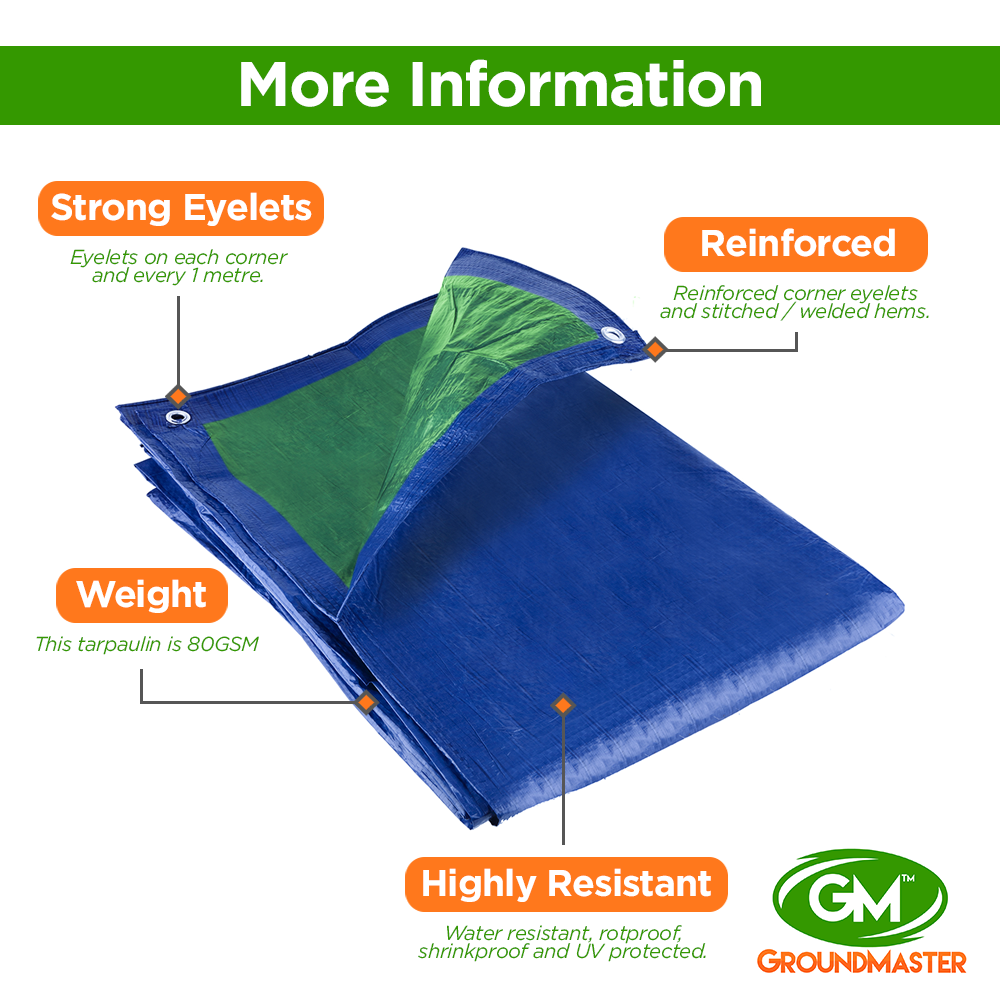 More Information

Strong Eyelets

Eyelets on each corner and every 1 metre.

Reinforced

Reinforced corner eyelets and stitched / welded hems.

Weight

This tarpaulin is 80GSM

Highly Resistant

Water resistant, rotproof, shrinkproof and UV protected.

GM™
GROUNDMASTER